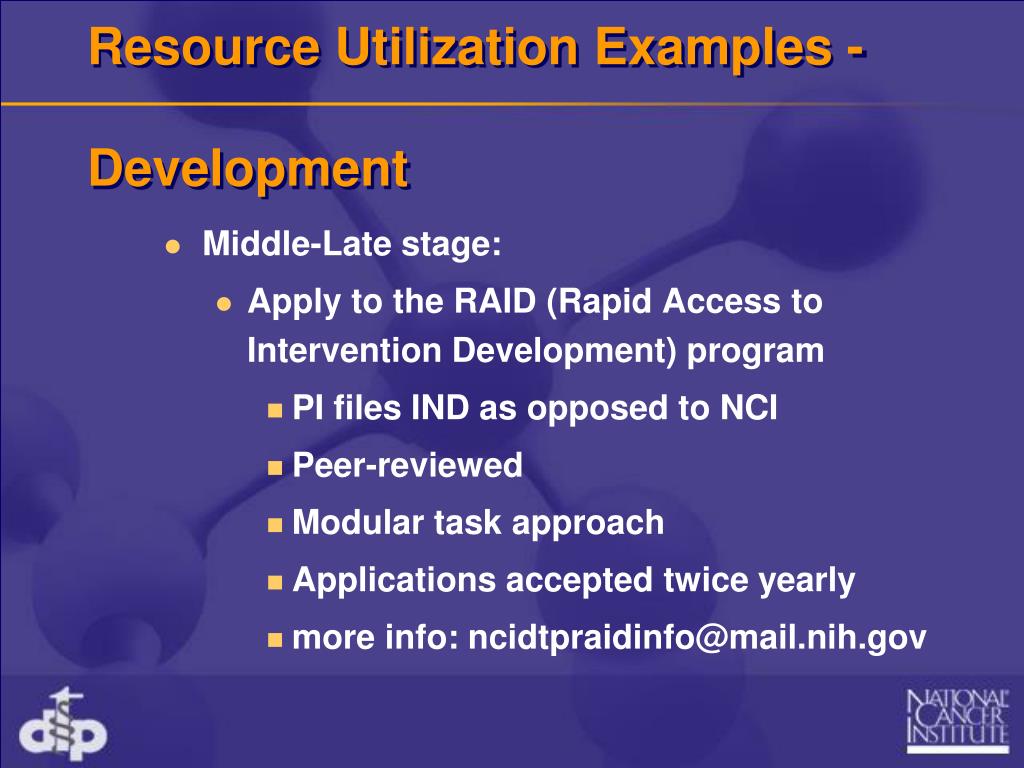 Resource Utilization Examples - Development

Middle-Late stage:

Apply to the RAID (Rapid Access to Intervention Development) program

PI files IND as opposed to NCI

Peer-reviewed

Modular task approach

Applications accepted twice yearly

more info: ncidtpraidinfo@mail.nih.gov

dtp

NATIONAL CANCER INSTITUTE